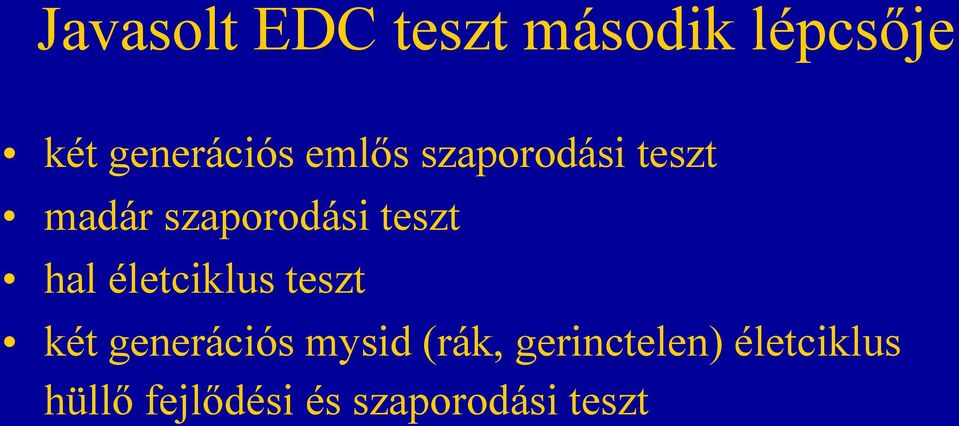 Javasolt EDC teszt második lépcsője

• két generációs emlős szaporodási teszt
• madár szaporodási teszt
• hal életciklus teszt
• két generációs mysid (rák, gerinctelen) életciklus hüllő fejlődési és szaporodási teszt